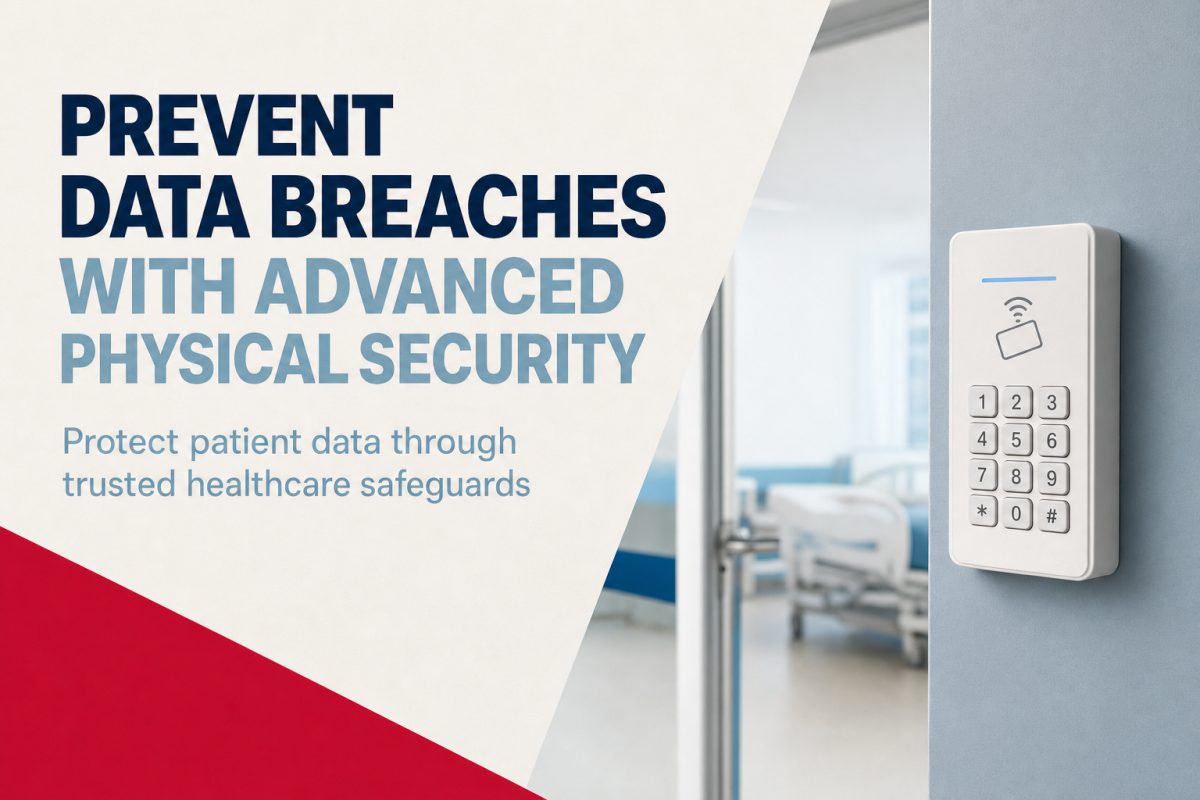 PREVENT
DATA BREACHES
WITH ADVANCED
PHYSICAL SECURITY

Protect patient data through trusted healthcare safeguards

1 2 3
4 5 6
7 8 9
* 0 #